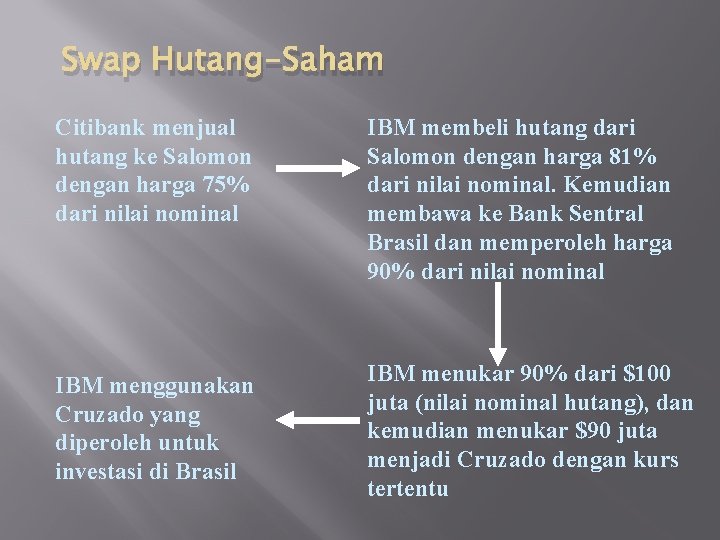 Swap Hutang-Saham

Citibank menjual hutang ke Salomon dengan harga 75% dari nilai nominal

IBM membeli hutang dari Salomon dengan harga 81% dari nilai nominal. Kemudian membawa ke Bank Sentral Brasil dan memperoleh harga 90% dari nilai nominal

IBM menukar 90% dari \$100 juta (nilai nominal hutang), dan kemudian menukar \$90 juta menjadi Cruzado dengan kurs tertentu

IBM menggunakan Cruzado yang diperoleh untuk investasi di Brasil